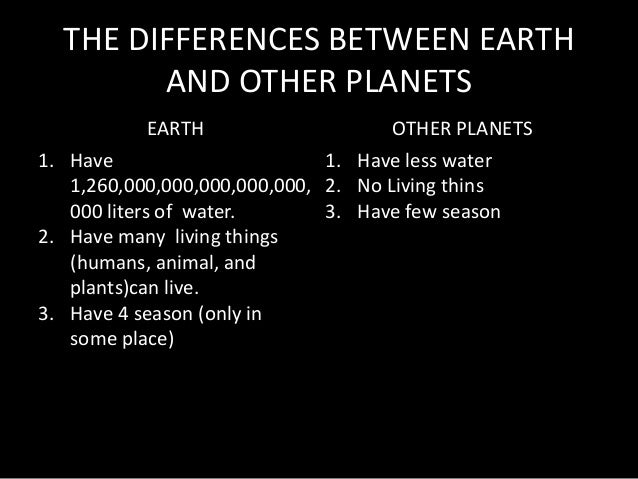 THE DIFFERENCES BETWEEN EARTH AND OTHER PLANETS

EARTH

1. Have 1,260,000,000,000,000,000,000 liters of  water.
2. Have many  living things (humans, animal, and plants)can live.
3. Have 4 season (only in some place)

OTHER PLANETS

1. Have less water
2. No Living thins
3. Have few season